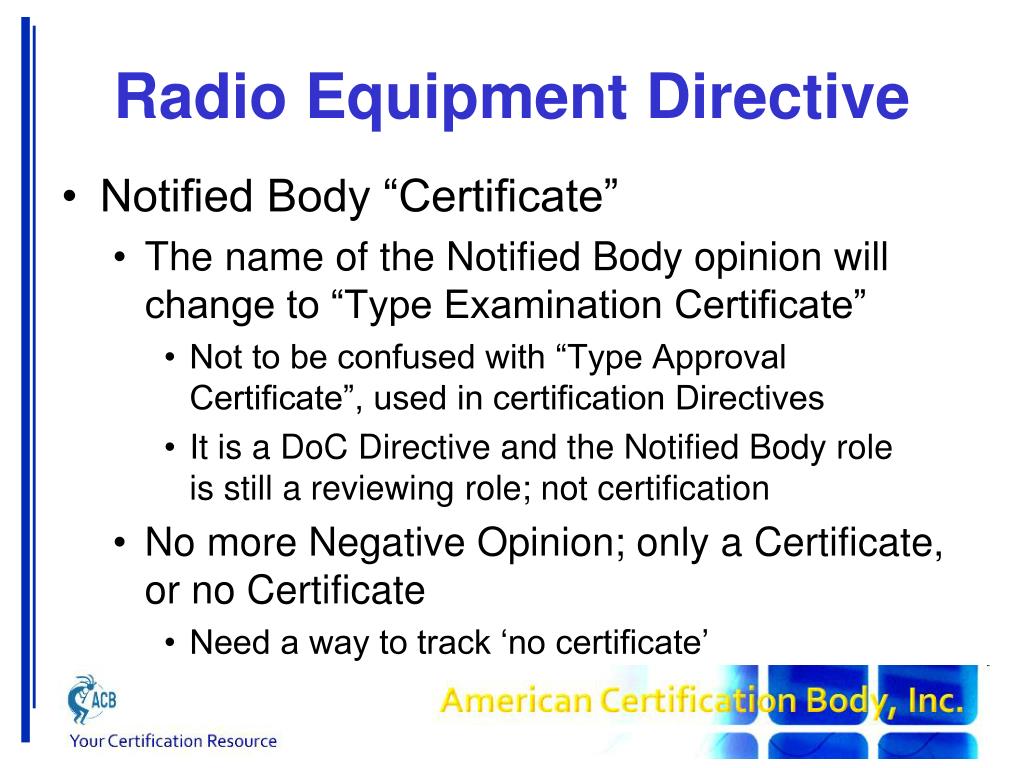 Radio Equipment Directive

• Notified Body “Certificate”
  • The name of the Notified Body opinion will change to “Type Examination Certificate”
    • Not to be confused with “Type Approval Certificate”, used in certification Directives
    • It is a DoC Directive and the Notified Body role is still a reviewing role; not certification
  • No more Negative Opinion; only a Certificate, or no Certificate
    • Need a way to track ‘no certificate’

ACB
Your Certification Resource
American Certification Body, Inc.